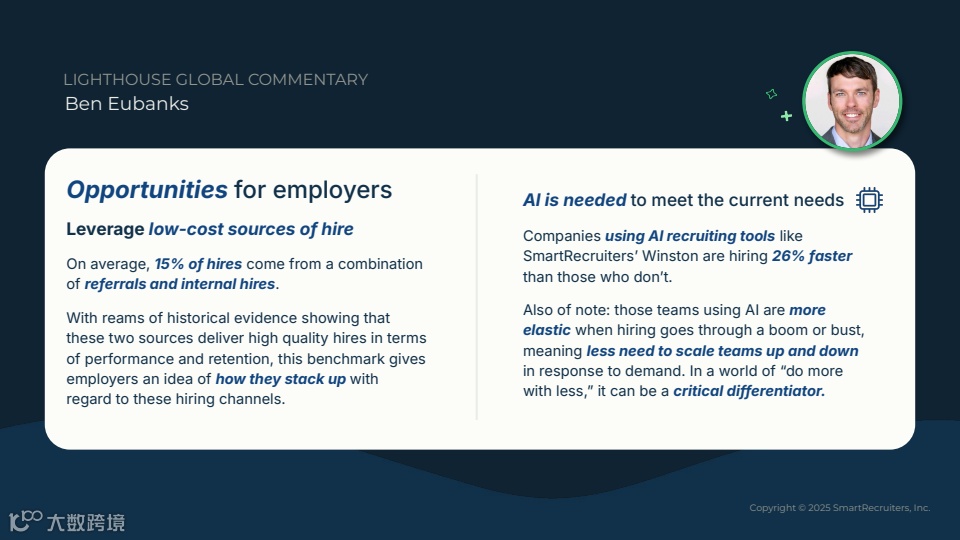 LIGHTHOUSE GLOBAL COMMENTARY
Ben Eubanks

Opportunities for employers

Leverage low-cost sources of hire

On average, 15% of hires come from a combination of referrals and internal hires.

With reams of historical evidence showing that these two sources deliver high quality hires in terms of performance and retention, this benchmark gives employers an idea of how they stack up with regard to these hiring channels.

AI is needed to meet the current needs

Companies using AI recruiting tools like SmartRecruiters' Winston are hiring 26% faster than those who don't.

Also of note: those teams using AI are more elastic when hiring goes through a boom or bust, meaning less need to scale teams up and down in response to demand. In a world of "do more with less," it can be a critical differentiator.

大数跨境

Copyright © 2025 SmartRecruiters, Inc.